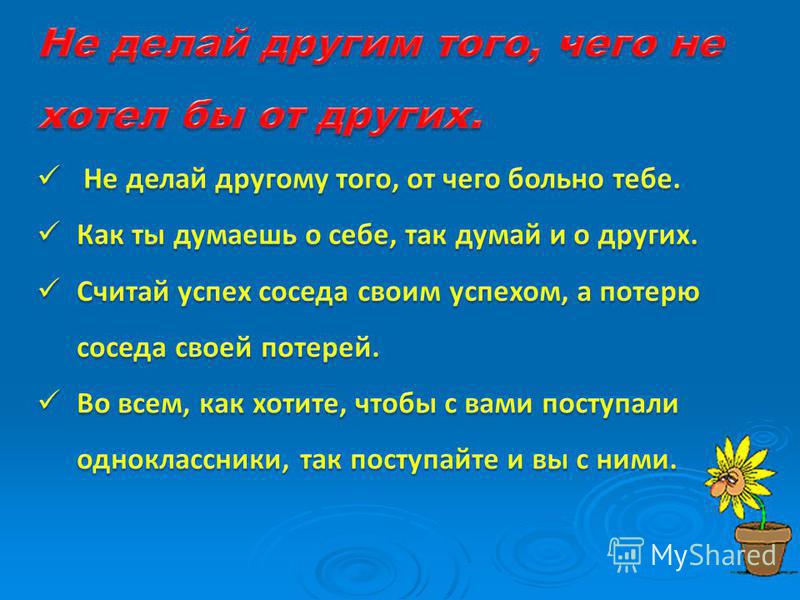 Не делай другим того, чего не хотел бы от других.

✓ Не делай другому того, от чего больно тебе.

✓ Как ты думаешь о себе, так думай и о других.

✓ Считай успех соседа своим успехом, а потерю соседа своей потерей.

✓ Во всем, как хотите, чтобы с вами поступали одноклассники, так поступайте и вы с ними.

MyShared